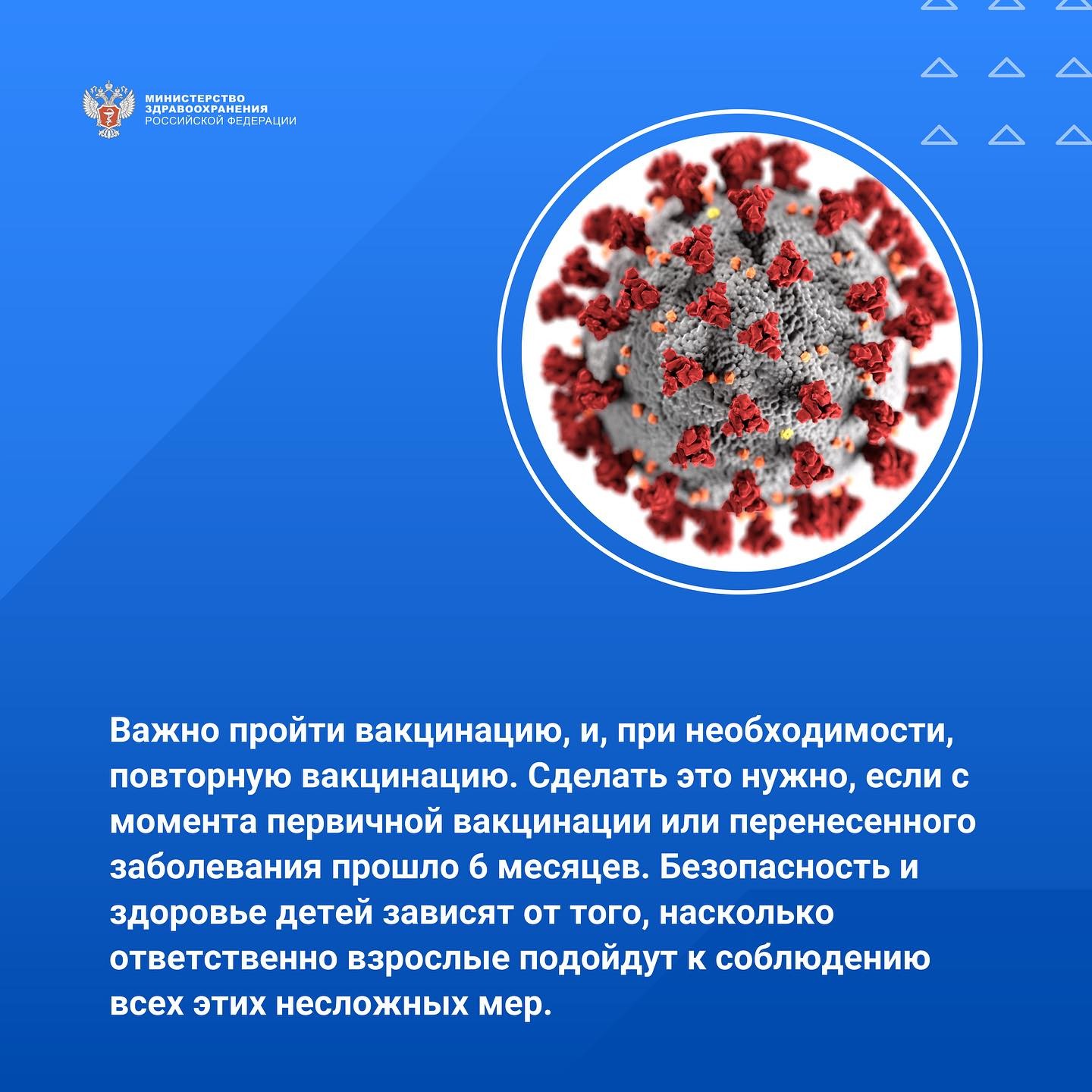 МИНИСТЕРСТВО
ЗДРАВООХРАНЕНИЯ
РОССИЙСКОЙ ФЕДЕРАЦИИ

Важно пройти вакцинацию, и, при необходимости, повторную вакцинацию. Сделать это нужно, если с момента первичной вакцинации или перенесенного заболевания прошло 6 месяцев. Безопасность и здоровье детей зависят от того, насколько ответственно взрослые подойдут к соблюдению всех этих несложных мер.